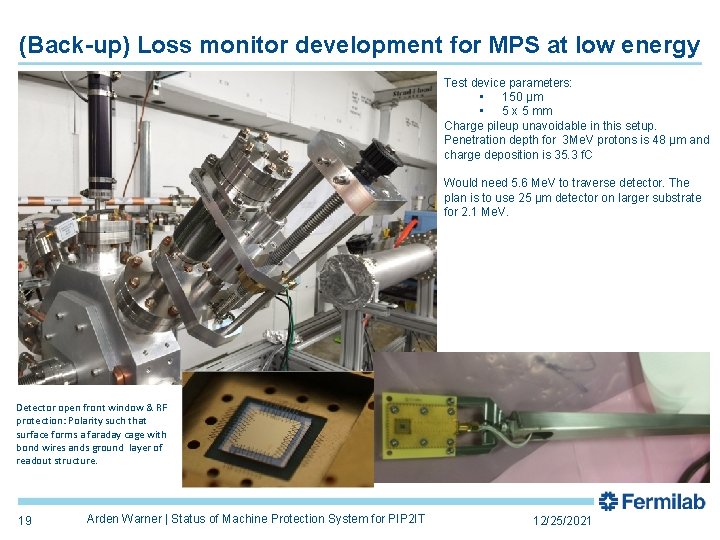 (Back-up) Loss monitor development for MPS at low energy

Test device parameters:
• 150 μm
• 5 x 5 mm

Charge pileup unavoidable in this setup. Penetration depth for 3MeV protons is 48 μm and charge deposition is 35.3 fC

Would need 5.6 MeV to traverse detector. The plan is to use 25 μm detector on larger substrate for 2.1 MeV.

Detector open front window & RF protection: Polarity such that surface forms a faraday cage with bond wires ands ground layer of readout structure.

Fermilab

19 Arden Warner | Status of Machine Protection System for PIP2IT 12/25/2021